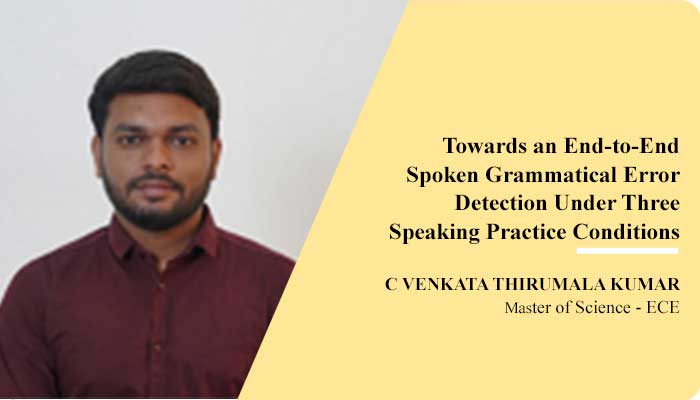 Towards an End-to-End Spoken Grammatical Error Detection Under Three Speaking Practice Conditions

C VENKATA THIRUMALA KUMAR
Master of Science - ECE